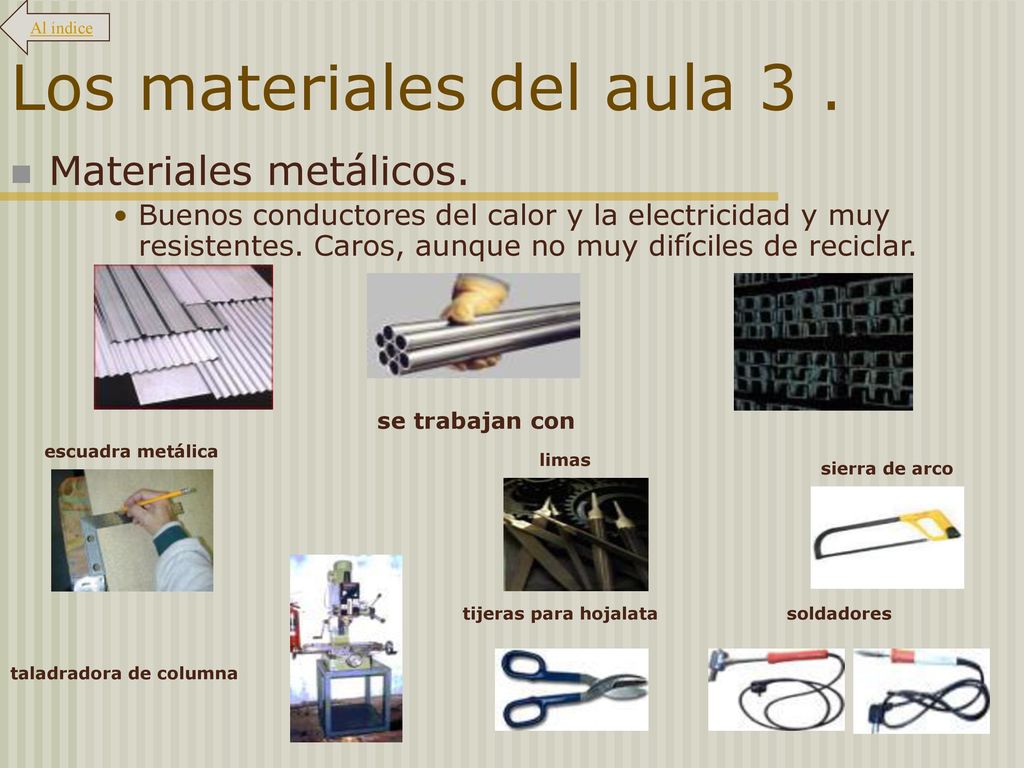 Al indice

Los materiales del aula 3 .

Materiales metálicos.

• Buenos conductores del calor y la electricidad y muy resistentes. Caros, aunque no muy difíciles de reciclar.

se trabajan con

escuadra metálica

limas

sierra de arco

tijeras para hojalata

soldadores

taladradora de columna